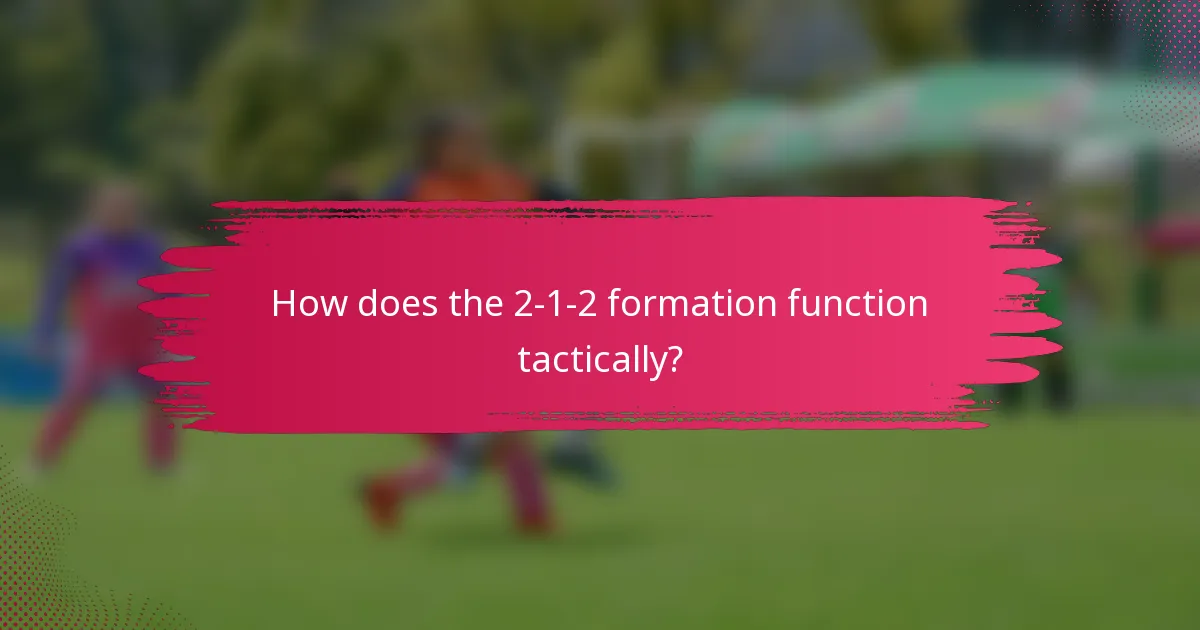 How does the 2-1-2 formation function tactically?